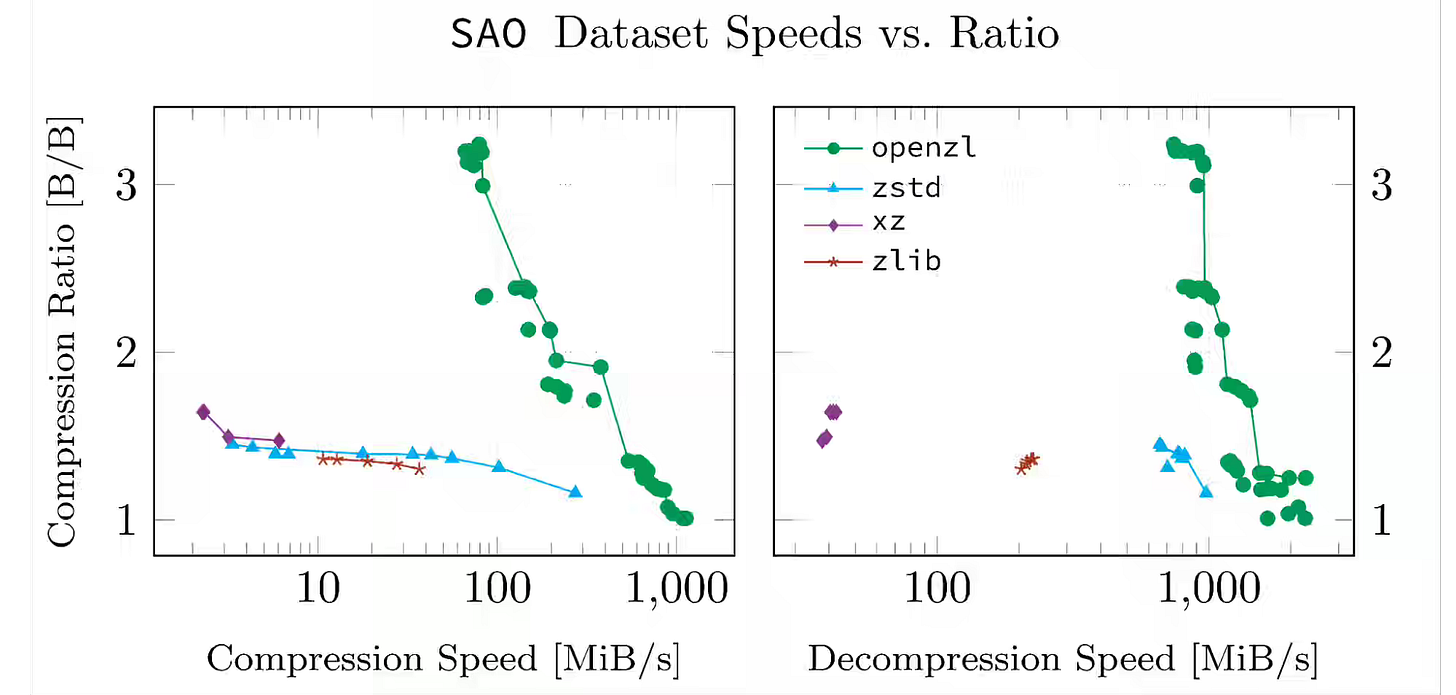 SAO Dataset Speeds vs. Ratio

Compression Ratio [B/B]

3
2
1

10 100 1,000

Compression Speed [MiB/s]

openzl
zstd
xz
zlib

3
2
1

100 1,000

Decompression Speed [MiB/s]